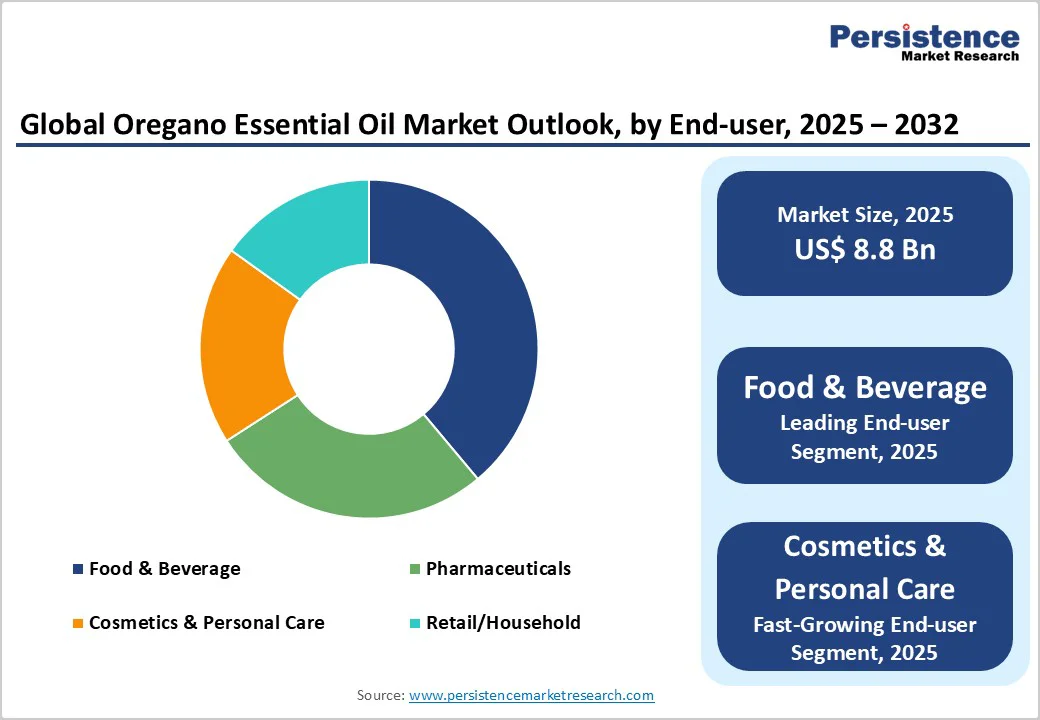 Persistence
Market Research

Global Oregano Essential Oil Market Outlook, by End-user, 2025 – 2032

Food & Beverage
Pharmaceuticals
Cosmetics & Personal Care
Retail/Household

Market Size, 2025
US$ 8.8 Bn

Food & Beverage
Leading End-user Segment, 2025

Cosmetics & Personal Care
Fast-Growing End-user Segment, 2025

Source: www.persistencemarketresearch.com